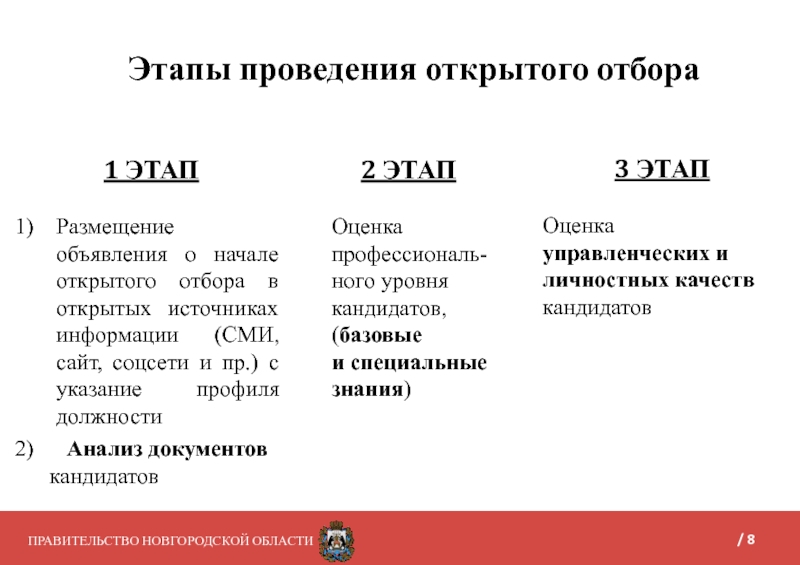 Этапы проведения открытого отбора

1 ЭТАП

1) Размещение объявления о начале открытого отбора в открытых источниках информации (СМИ, сайт, соцсети и пр.) с указание профиля должности

2) Анализ документов кандидатов

2 ЭТАП

Оценка профессионального уровня кандидатов, (базовые и специальные знания)

3 ЭТАП

Оценка управленческих и личностных качеств кандидатов

ПРАВИТЕЛЬСТВО НОВГОРОДСКОЙ ОБЛАСТИ

/ 8